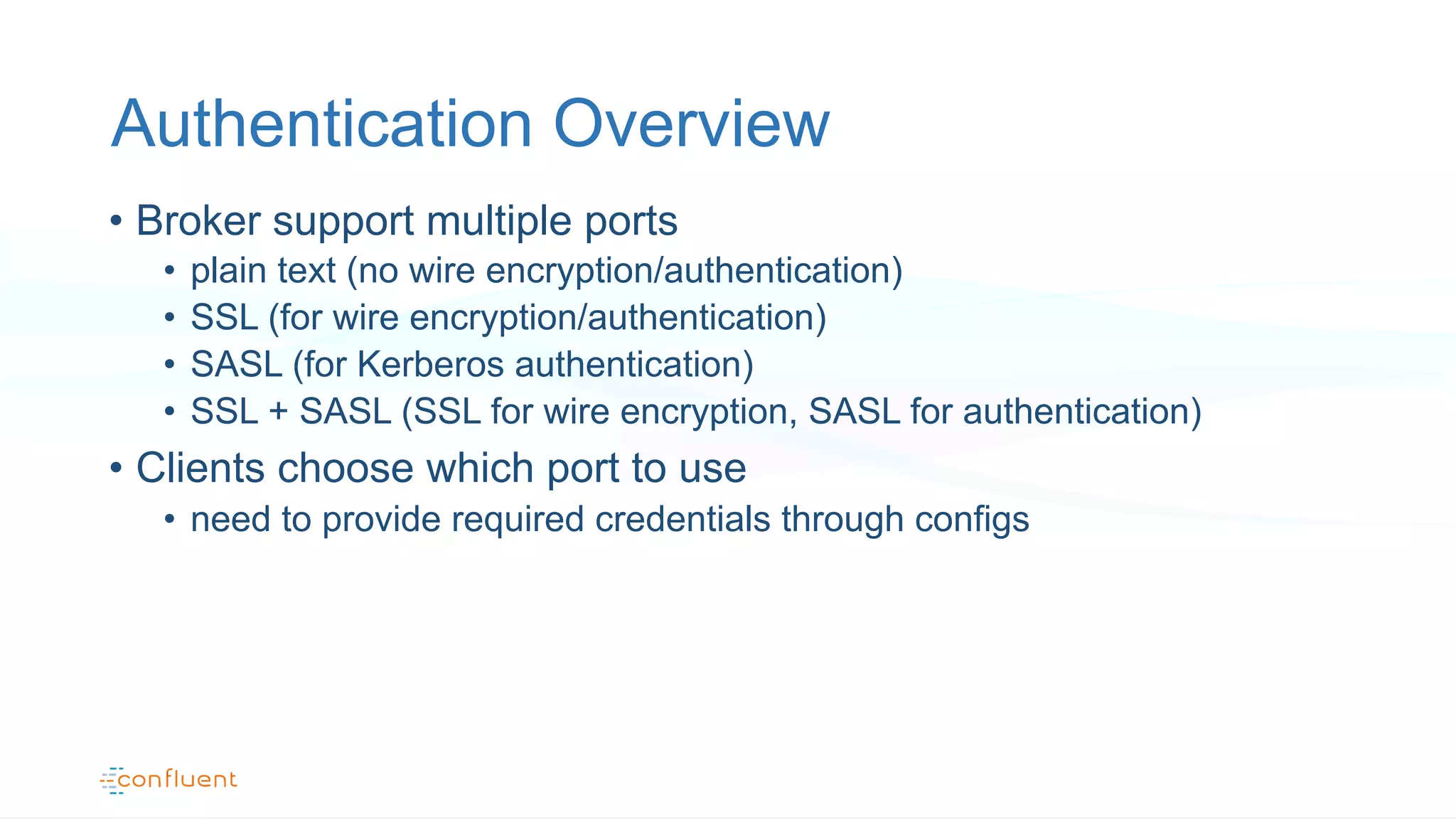 Authentication Overview

• Broker support multiple ports
  • plain text (no wire encryption/authentication)
  • SSL (for wire encryption/authentication)
  • SASL (for Kerberos authentication)
  • SSL + SASL (SSL for wire encryption, SASL for authentication)
• Clients choose which port to use
  • need to provide required credentials through configs

confluent